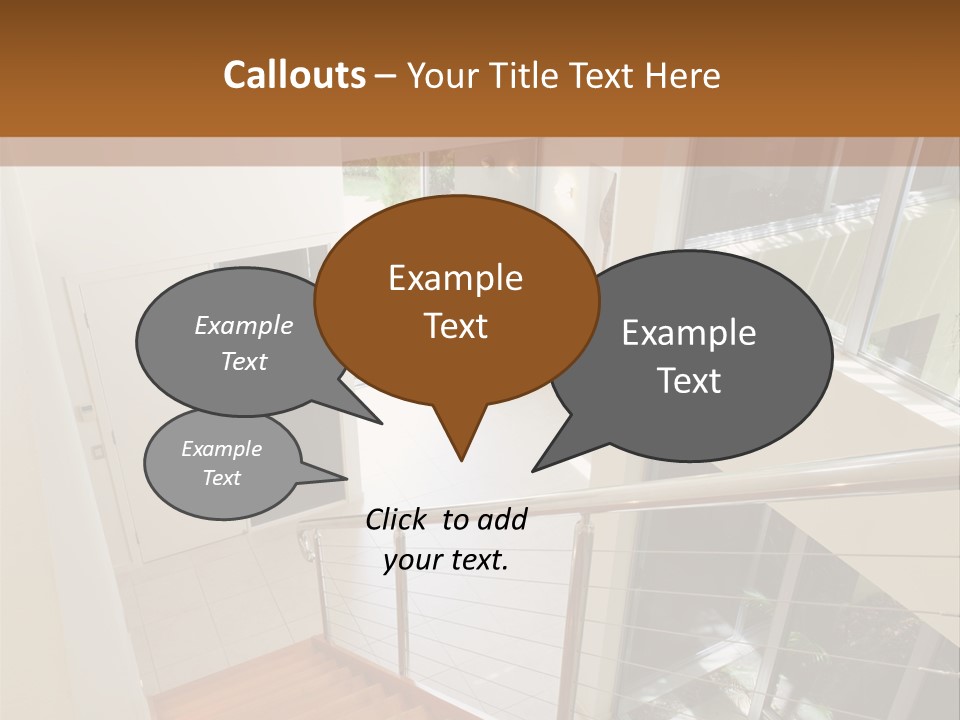 Callouts – Your Title Text Here

Example Text

Example Text

Example Text

Example Text

Click to add your text.